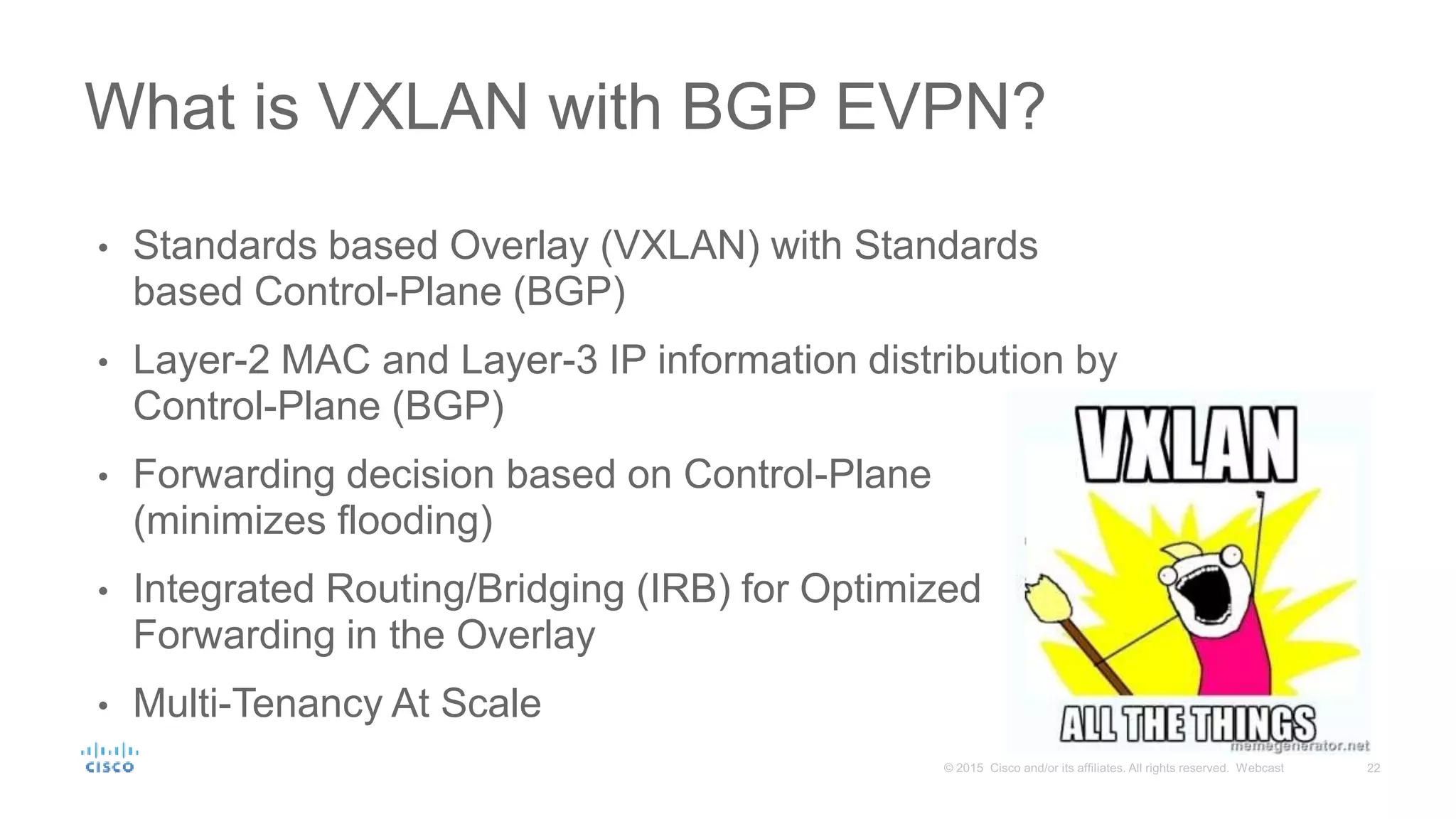 What is VXLAN with BGP EVPN?

• Standards based Overlay (VXLAN) with Standards based Control-Plane (BGP)

• Layer-2 MAC and Layer-3 IP information distribution by Control-Plane (BGP)

• Forwarding decision based on Control-Plane (minimizes flooding)

• Integrated Routing/Bridging (IRB) for Optimized Forwarding in the Overlay

• Multi-Tenancy At Scale

VXLAN

ALL THE THINGS

memegenerator.net

cisco

© 2015 Cisco and/or its affiliates. All rights reserved. Webcast

22